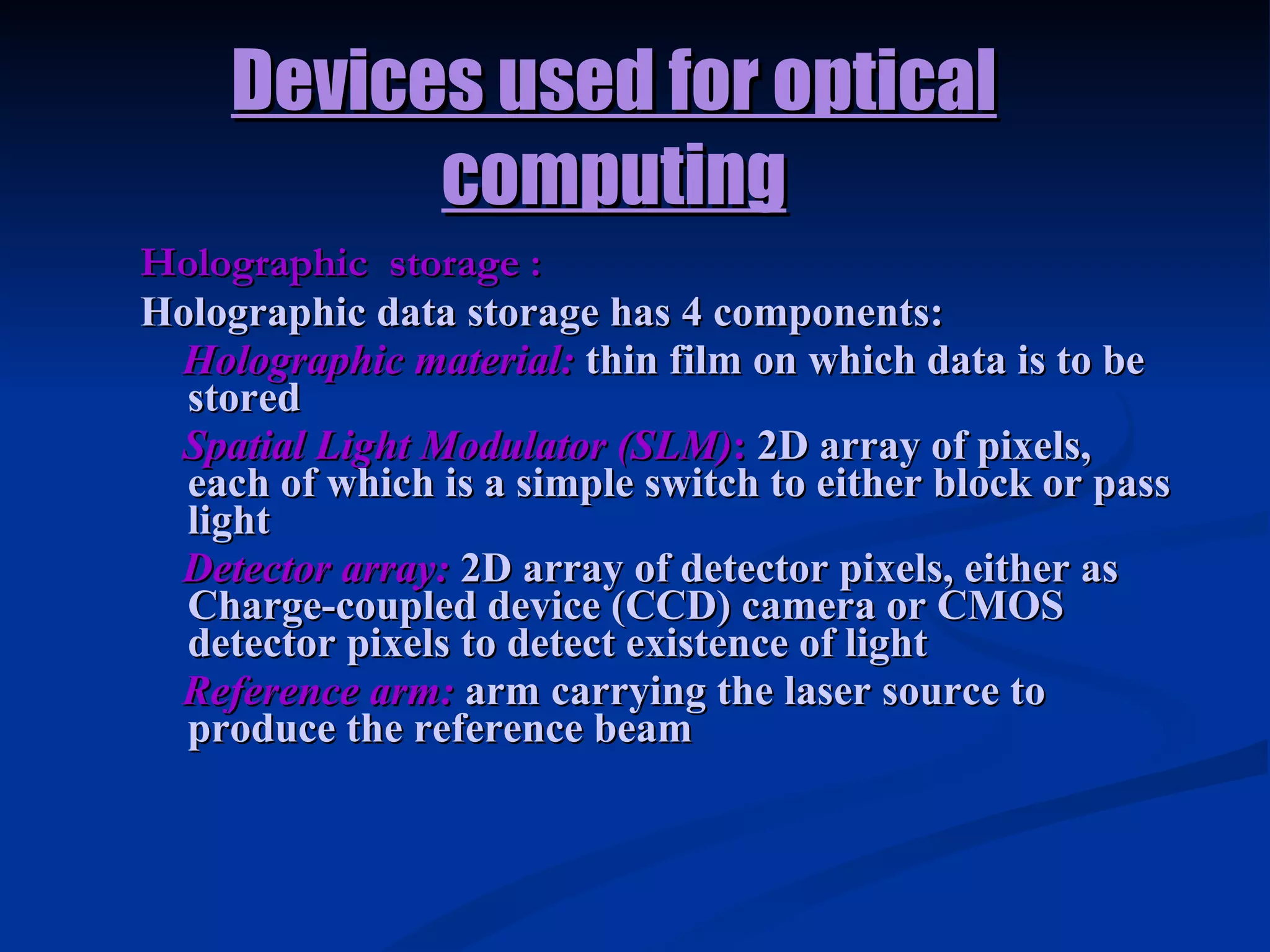 Devices used for optical computing

Holographic storage :

Holographic data storage has 4 components:

Holographic material: thin film on which data is to be stored

Spatial Light Modulator (SLM): 2D array of pixels, each of which is a simple switch to either block or pass light

Detector array: 2D array of detector pixels, either as Charge-coupled device (CCD) camera or CMOS detector pixels to detect existence of light

Reference arm: arm carrying the laser source to produce the reference beam